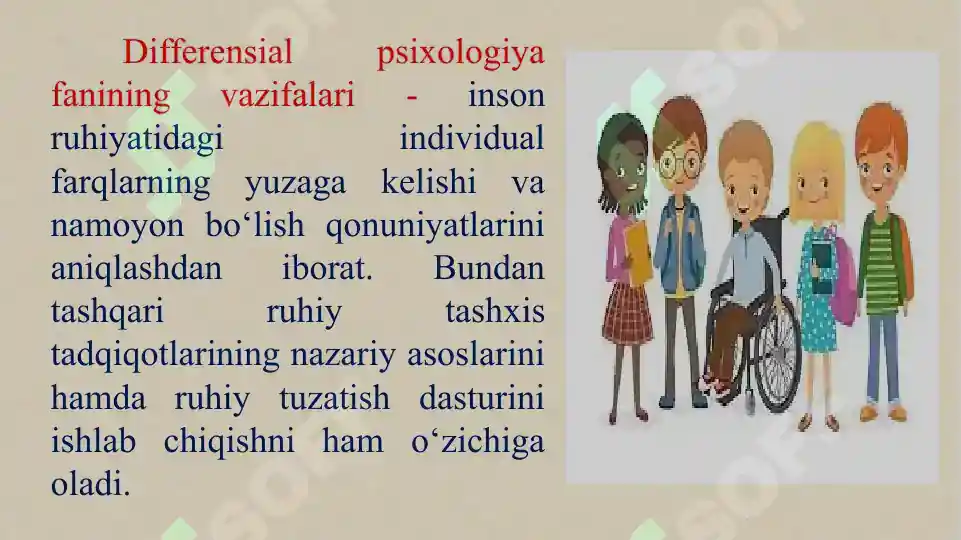 Differensial psixologiya fanining vazifalari - inson ruhiyatidagi individual farqlarning yuzaga kelishi va namoyon bo‘lish qonuniyatlarini aniqlashdan iborat. Bundan tashqari ruhiy tashxis tadqiqotlarining nazariy asoslarini hamda ruhiy tuzatish dasturini ishlab chiqishni ham o‘zichiga oladi.